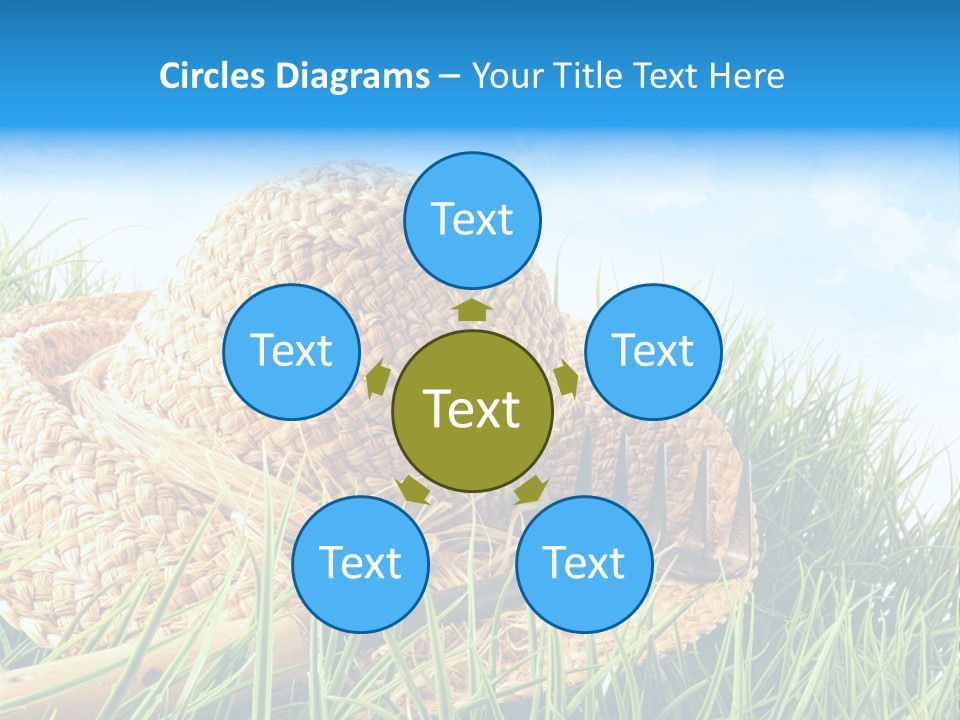 Circles Diagrams – Your Title Text Here

Text

Text

Text

Text

Text

Text